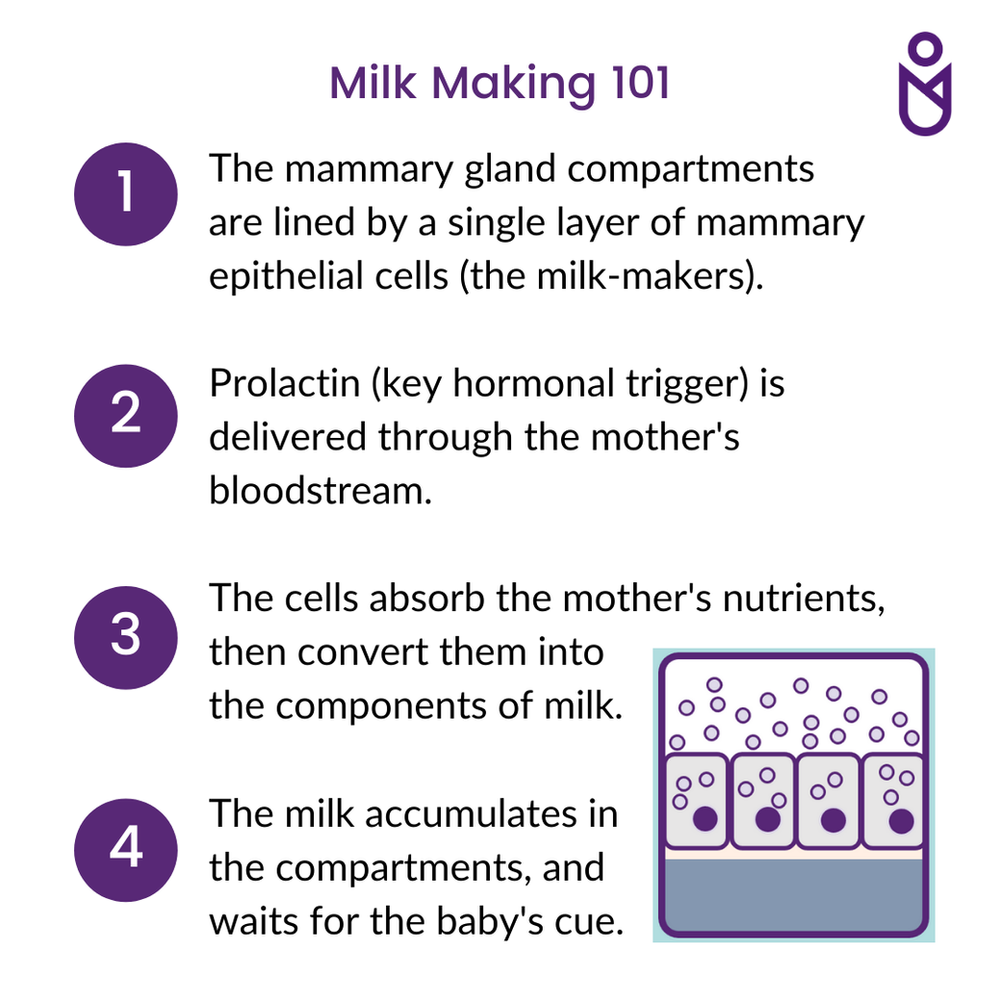 Milk Making 101

1

The mammary gland compartments are lined by a single layer of mammary epithelial cells (the milk-makers).

2

Prolactin (key hormonal trigger) is delivered through the mother's bloodstream.

3

The cells absorb the mother's nutrients, then convert them into the components of milk.

4

The milk accumulates in the compartments, and waits for the baby's cue.